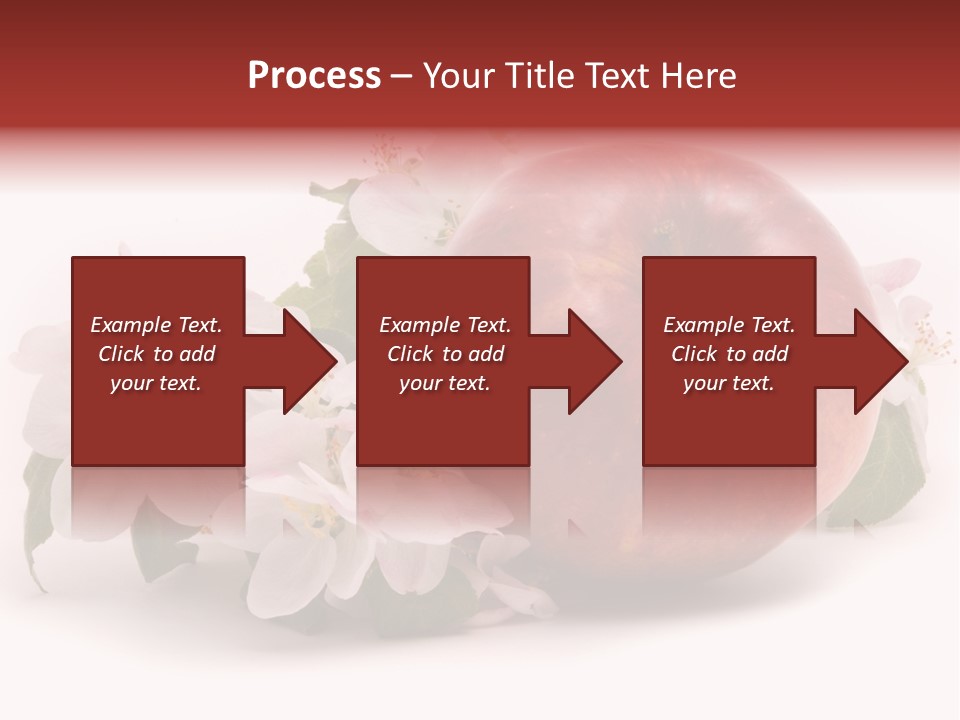 Process – Your Title Text Here

Example Text. Click to add your text.

Example Text. Click to add your text.

Example Text. Click to add your text.